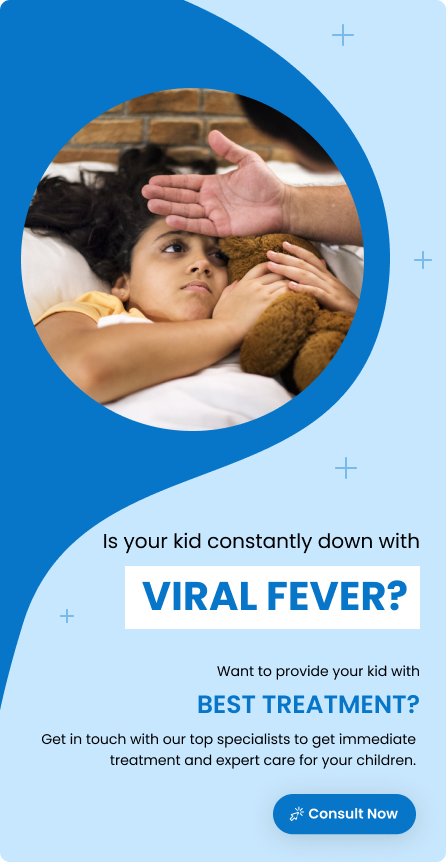 Is your kid constantly down with

VIRAL FEVER?

Want to provide your kid with

BEST TREATMENT?

Get in touch with our top specialists to get immediate treatment and expert care for your children.

Consult Now